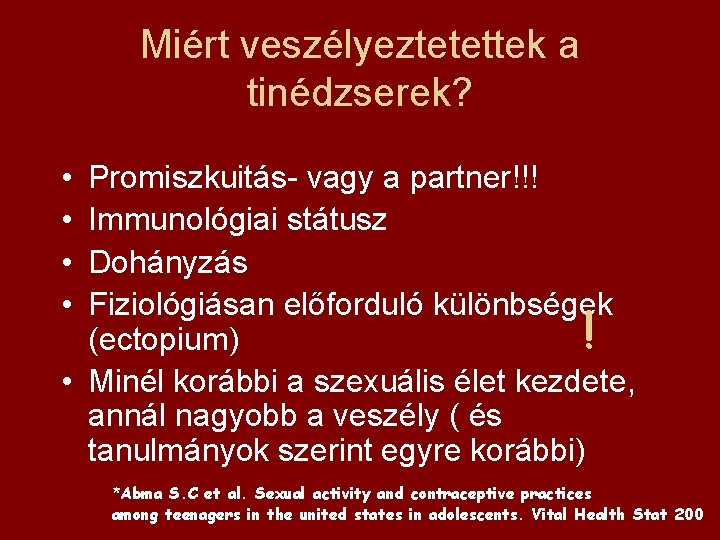 Miért veszélyeztetettek a tinédzserek?

• Promiszkuitás- vagy a partner!!!
• Immunológiai státusz
• Dohányzás
• Fiziológiásan előforduló különbségek (ectopium) !
• Minél korábbi a szexuális élet kezdete, annál nagyobb a veszély ( és tanulmányok szerint egyre korábbi)

*Abma S.C et al. Sexual activity and contraceptive practices among teenagers in the united states in adolescents. Vital Health Stat 200